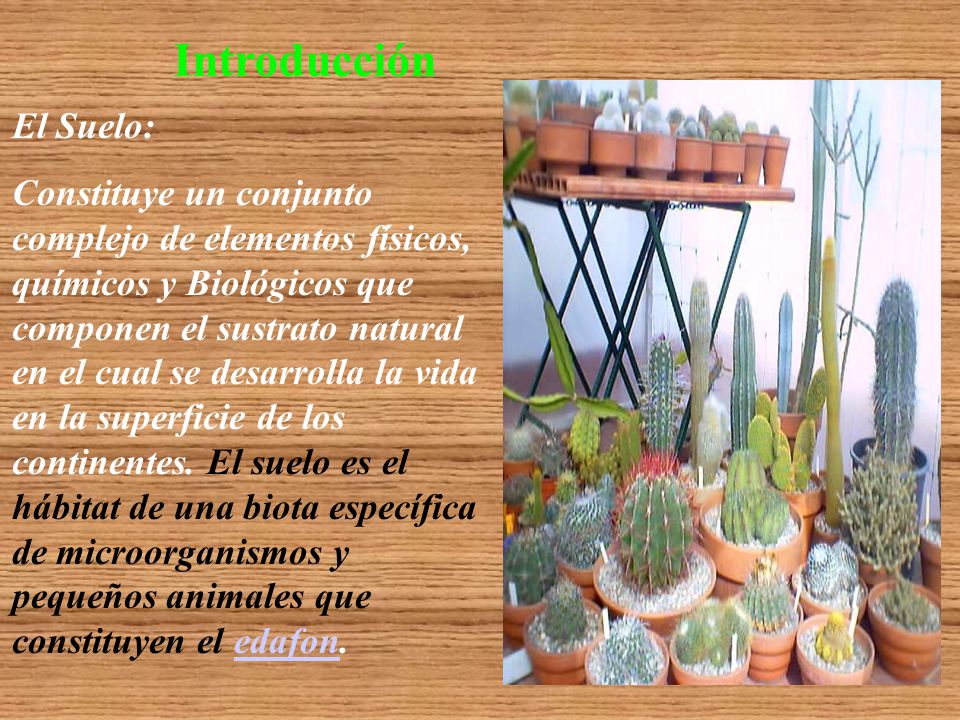 Introducción

El Suelo:

Constituye un conjunto complejo de elementos físicos, químicos y Biológicos que componen el sustrato natural en el cual se desarrolla la vida en la superficie de los continentes. El suelo es el hábitat de una biota específica de microorganismos y pequeños animales que constituyen el edafon.